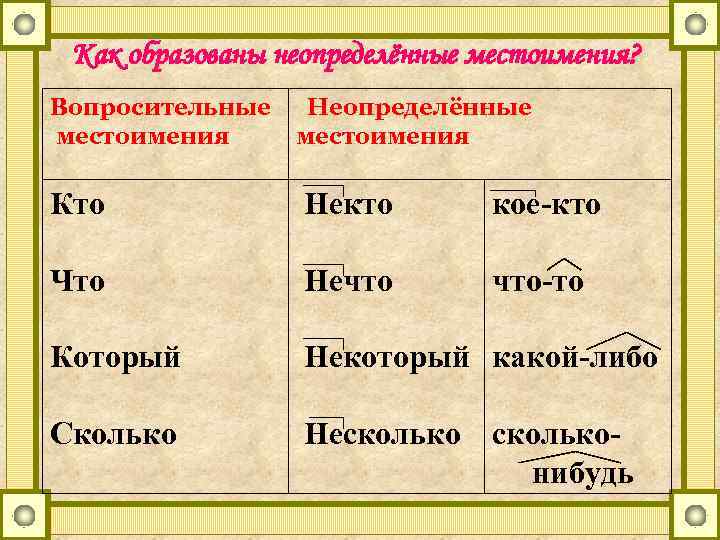 Как образованы неопределённые местоимения?

| Вопросительные местоимения | Неопределённые местоимения | |
|---|---|---|
| Кто | Некто | кое-кто |
| Что | Нечто | что-то |
| Который | Некоторый | какой-либо |
| Сколько | Несколько | сколько-нибудь |